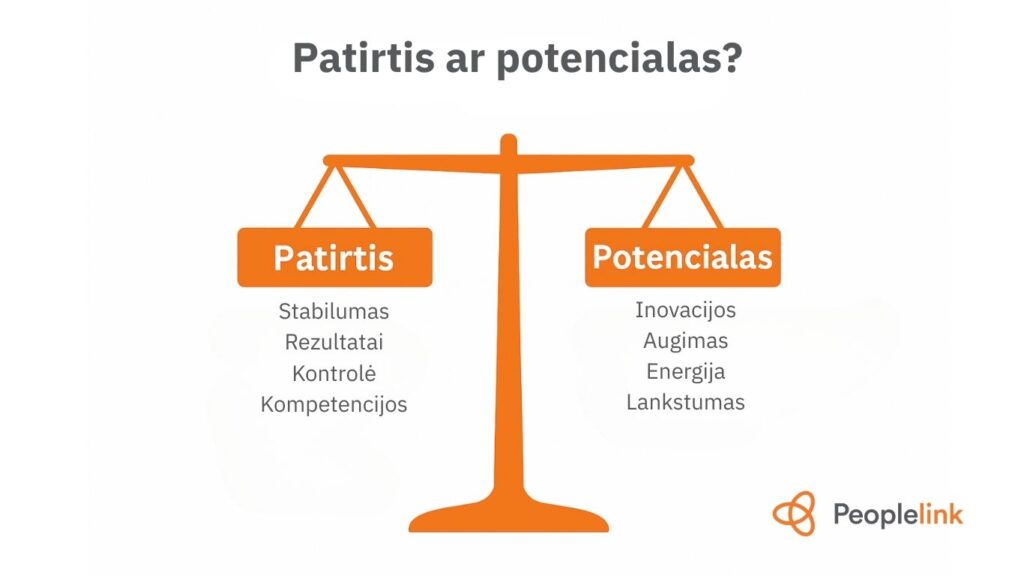 Patirtis ar potencialas?

Patirtis

Stabilumas
Rezultatai
Kontrolė
Kompetencijos

Potencialas

Inovacijos
Augimas
Energija
Lankstumas

Peoplelink